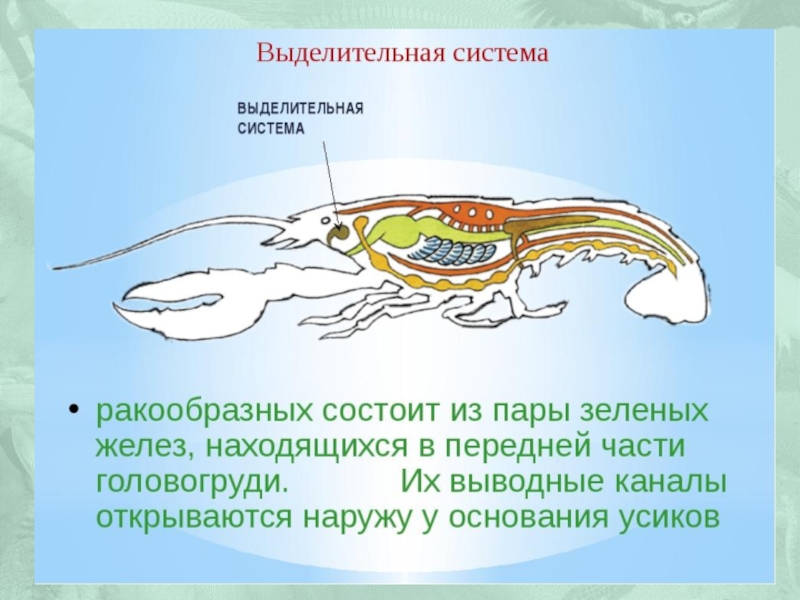 Выделительная система

ВЫДЕЛИТЕЛЬНАЯ СИСТЕМА

• ракообразных состоит из пары зеленых желез, находящихся в передней части головогруди. Их выводные каналы открываются наружу у основания усиков